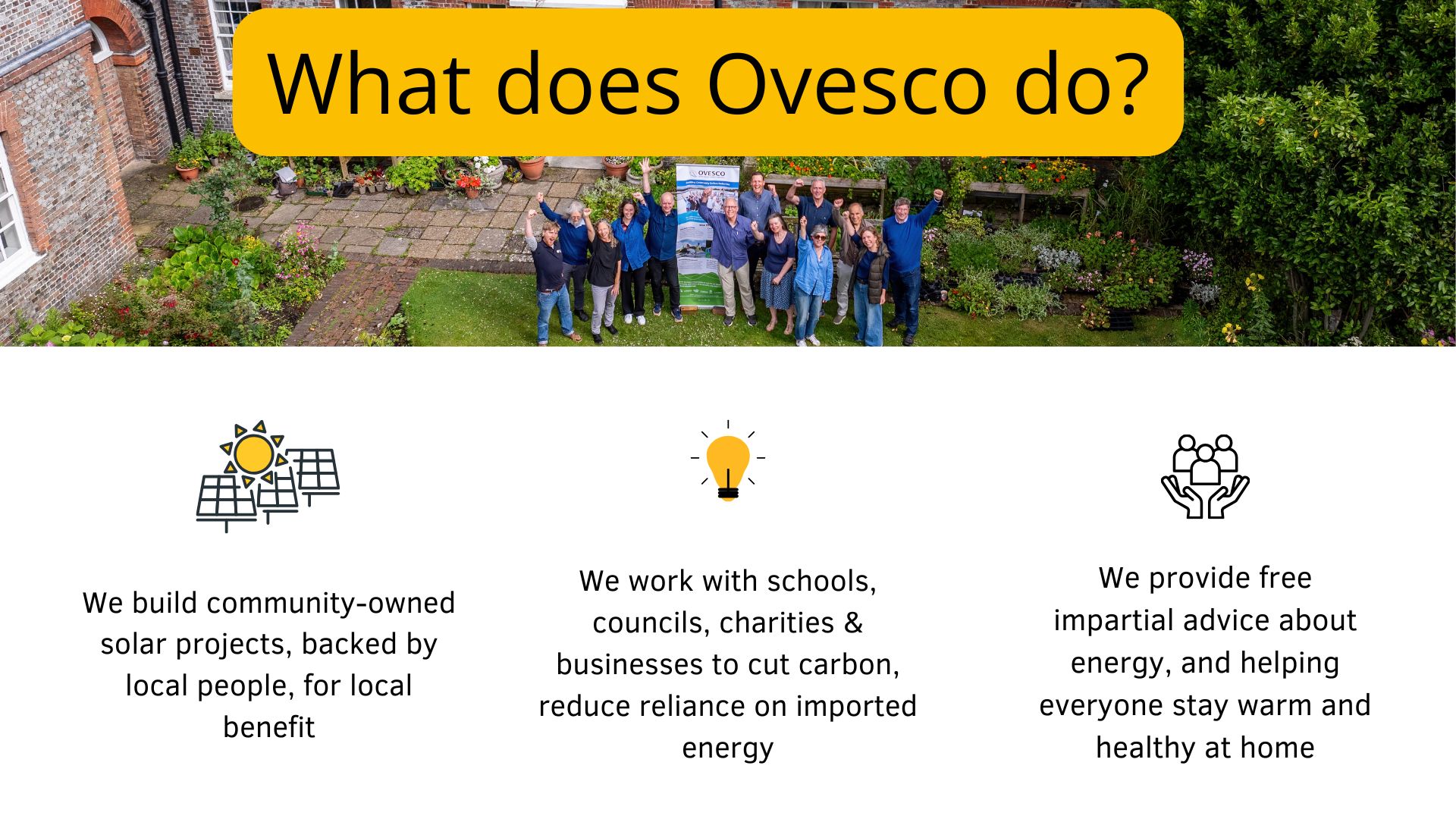 What does Ovesco do?

OVESCO

We build community-owned solar projects, backed by local people, for local benefit

We work with schools, councils, charities & businesses to cut carbon, reduce reliance on imported energy

We provide free impartial advice about energy, and helping everyone stay warm and healthy at home